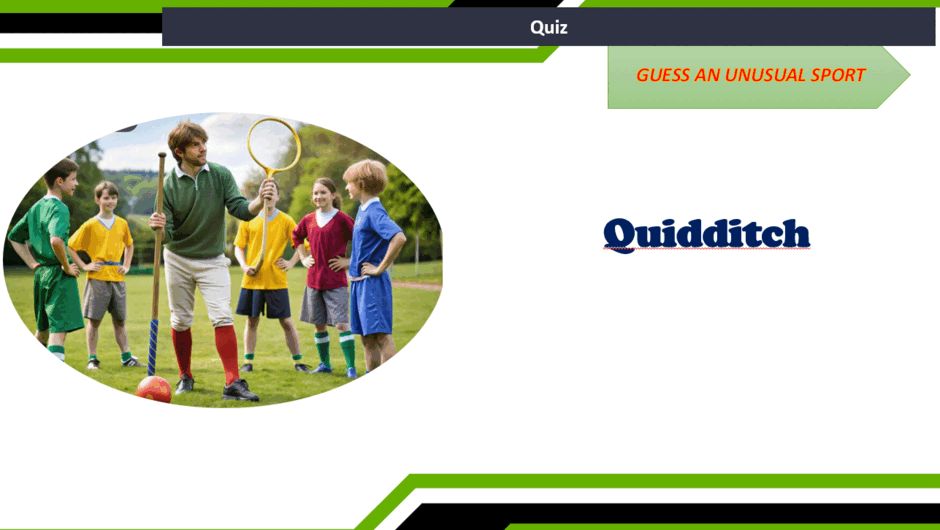 Quiz

GUESS AN UNUSUAL SPORT

Quidditch